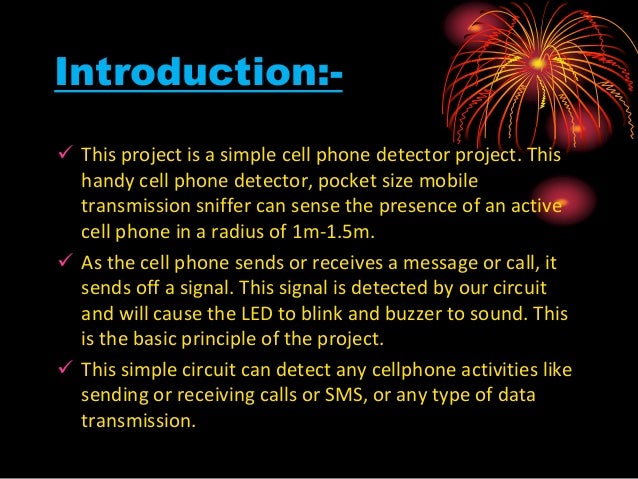 Introduction:-

✓ This project is a simple cell phone detector project. This handy cell phone detector, pocket size mobile transmission sniffer can sense the presence of an active cell phone in a radius of 1m-1.5m.

✓ As the cell phone sends or receives a message or call, it sends off a signal. This signal is detected by our circuit and will cause the LED to blink and buzzer to sound. This is the basic principle of the project.

✓ This simple circuit can detect any cellphone activities like sending or receiving calls or SMS, or any type of data transmission.